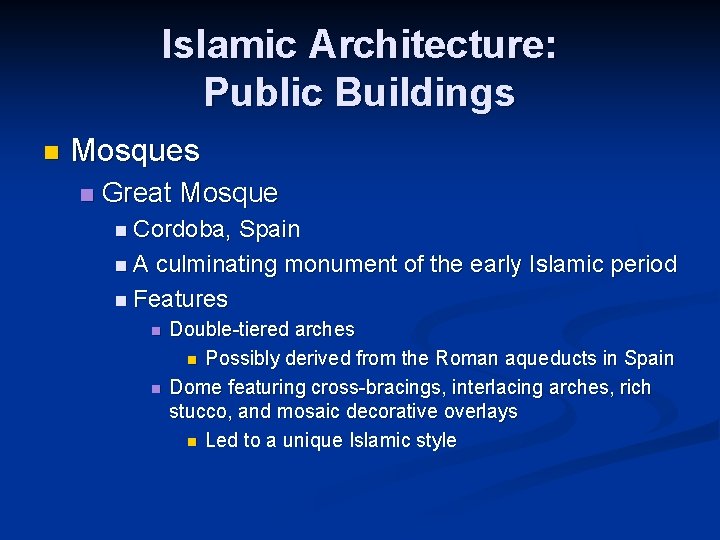 Islamic Architecture: Public Buildings

Mosques

Great Mosque

Cordoba, Spain

A culminating monument of the early Islamic period

Features

Double-tiered arches

Possibly derived from the Roman aqueducts in Spain

Dome featuring cross-bracings, interlacing arches, rich stucco, and mosaic decorative overlays

Led to a unique Islamic style